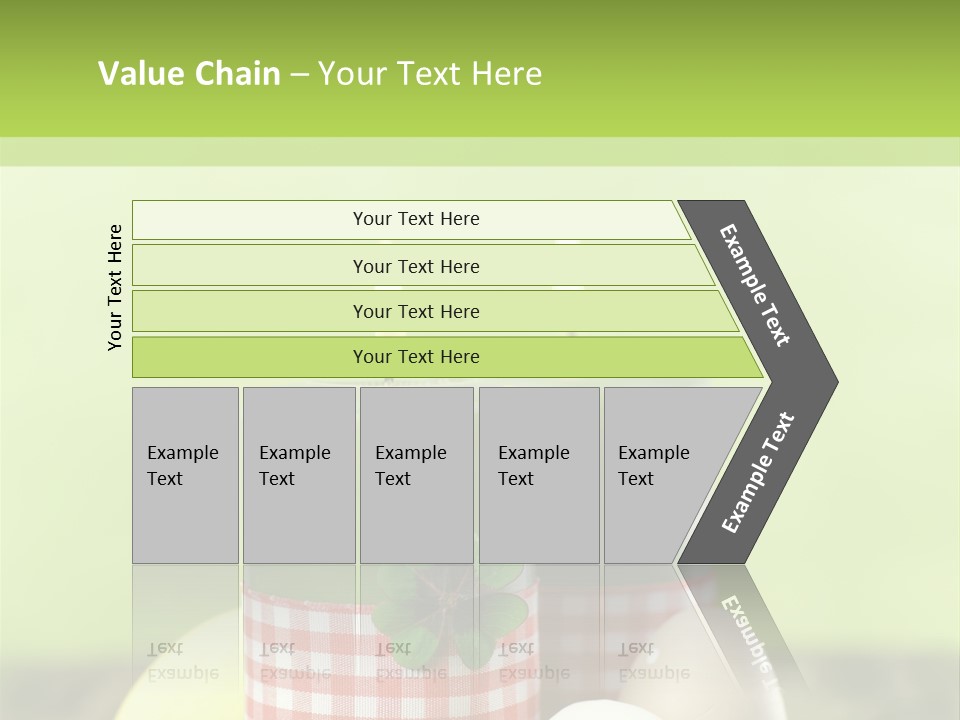 Value Chain – Your Text Here

Your Text Here

Your Text Here

Your Text Here

Your Text Here

Your Text Here

Example Text

Example Text

Example Text

Example Text

Example Text

Example Text

Example Text